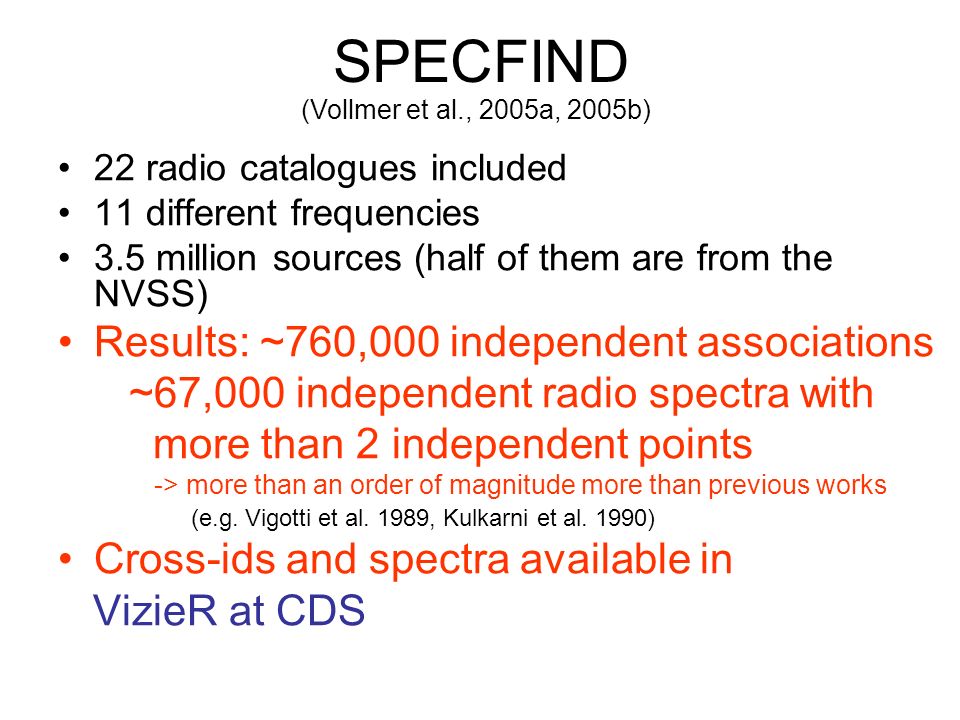 SPECFIND
(Vollmer et al., 2005a, 2005b)

• 22 radio catalogues included
• 11 different frequencies
• 3.5 million sources (half of them are from the NVSS)
• Results: ~760,000 independent associations
~67,000 independent radio spectra with more than 2 independent points
-> more than an order of magnitude more than previous works
(e.g. Vigotti et al. 1989, Kulkarni et al. 1990)
• Cross-ids and spectra available in VizieR at CDS